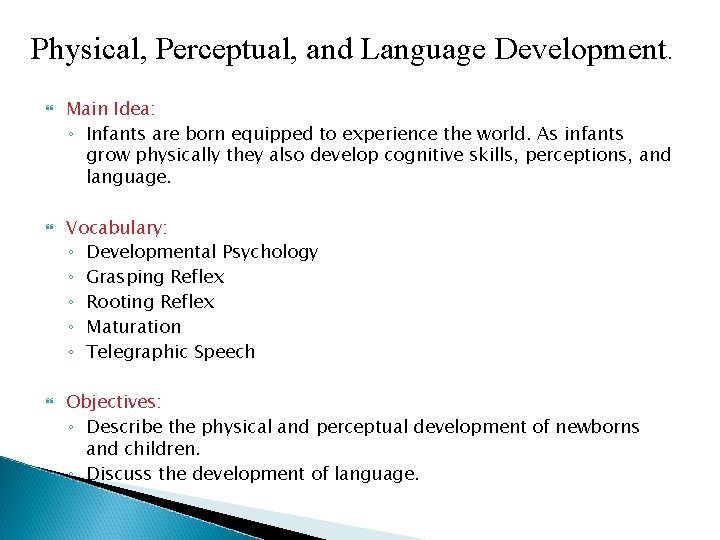 Physical, Perceptual, and Language Development.

Main Idea:
◦ Infants are born equipped to experience the world. As infants grow physically they also develop cognitive skills, perceptions, and language.

Vocabulary:
◦ Developmental Psychology
◦ Grasping Reflex
◦ Rooting Reflex
◦ Maturation
◦ Telegraphic Speech

Objectives:
◦ Describe the physical and perceptual development of newborns and children.
◦ Discuss the development of language.